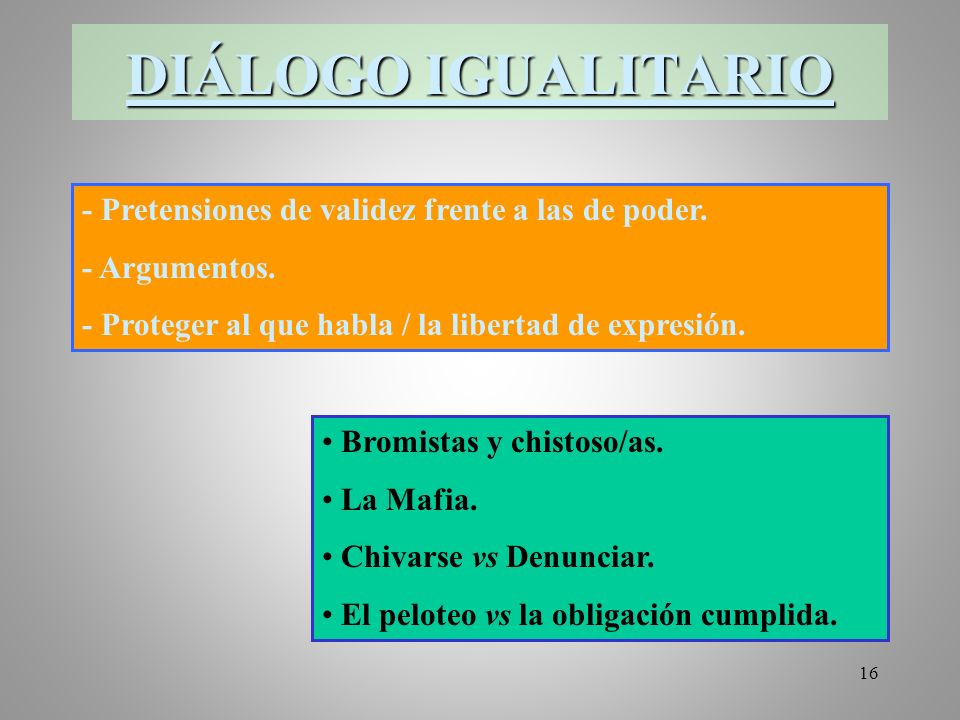 DIÁLOGO IGUALITARIO

- Pretensiones de validez frente a las de poder.
- Argumentos.
- Proteger al que habla / la libertad de expresión.

• Bromistas y chistoso/as.
• La Mafia.
• Chivarse vs Denunciar.
• El peloteo vs la obligación cumplida.

16